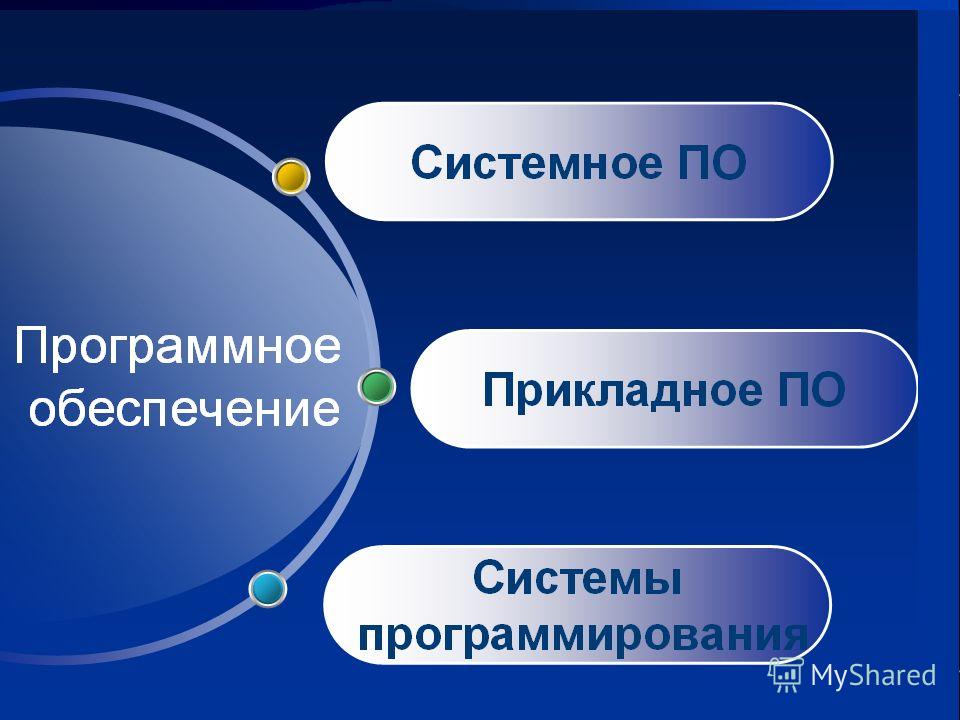 Программное обеспечение

Системное ПО

Прикладное ПО

Системы программирования

MyShared